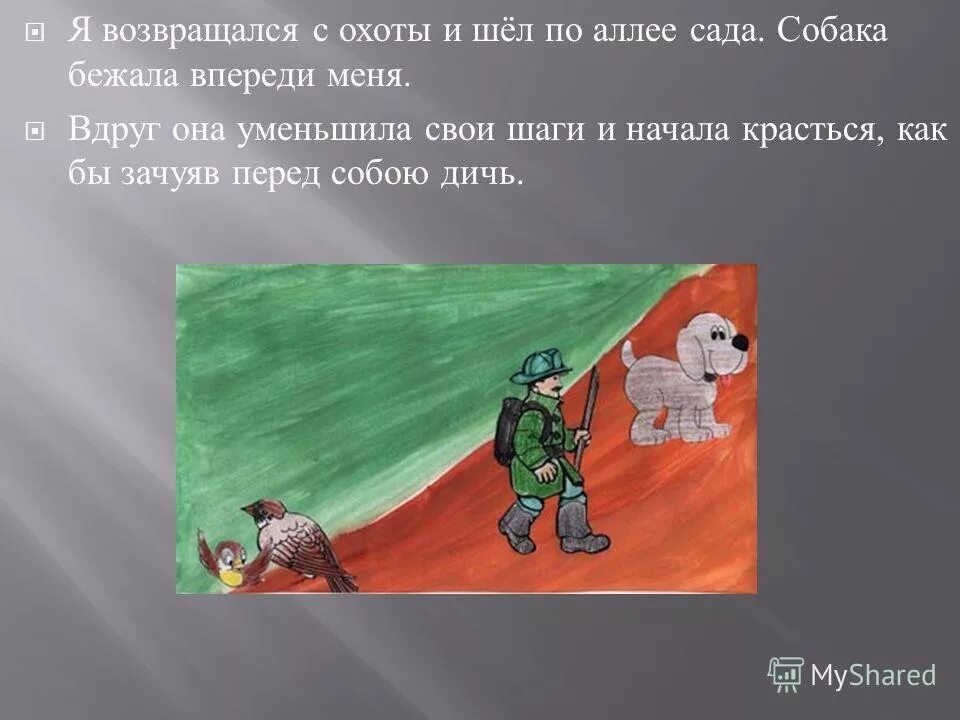 Я возвращался с охоты и шёл по аллее сада. Собака бежала впереди меня.

Вдруг она уменьшила свои шаги и начала красться, как бы зачуяв перед собою дичь.

MyShared